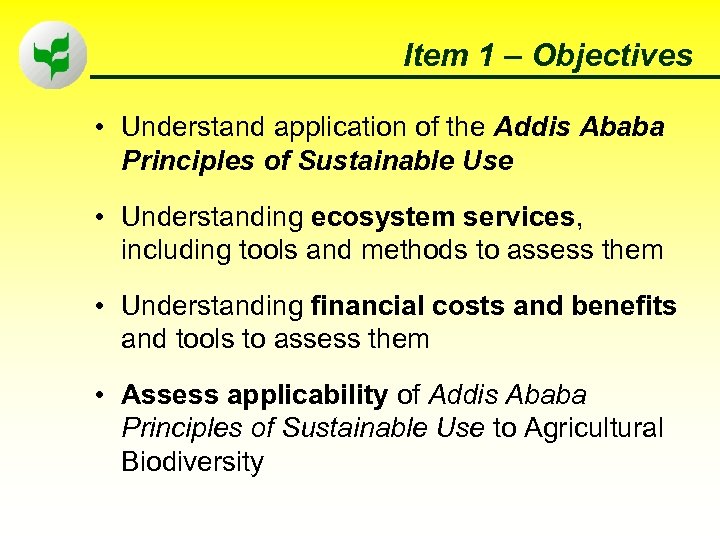 Item 1 – Objectives

• Understand application of the Addis Ababa Principles of Sustainable Use

• Understanding ecosystem services, including tools and methods to assess them

• Understanding financial costs and benefits and tools to assess them

• Assess applicability of Addis Ababa Principles of Sustainable Use to Agricultural Biodiversity